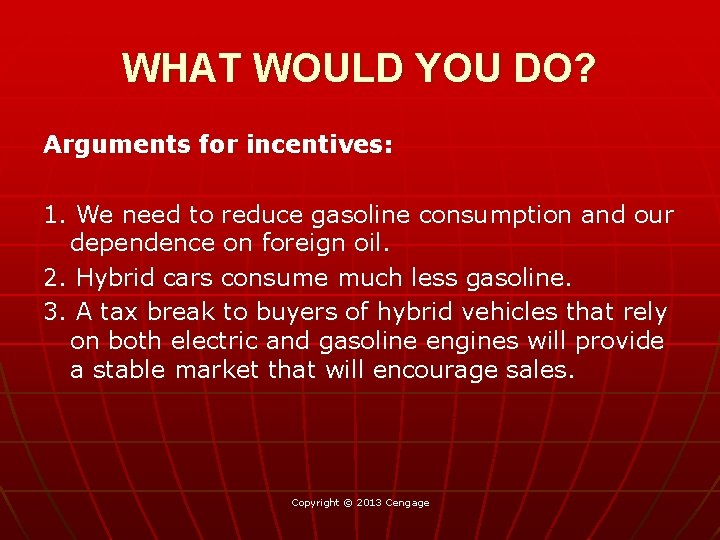 WHAT WOULD YOU DO?

Arguments for incentives:

1. We need to reduce gasoline consumption and our dependence on foreign oil.

2. Hybrid cars consume much less gasoline.

3. A tax break to buyers of hybrid vehicles that rely on both electric and gasoline engines will provide a stable market that will encourage sales.

Copyright © 2013 Cengage